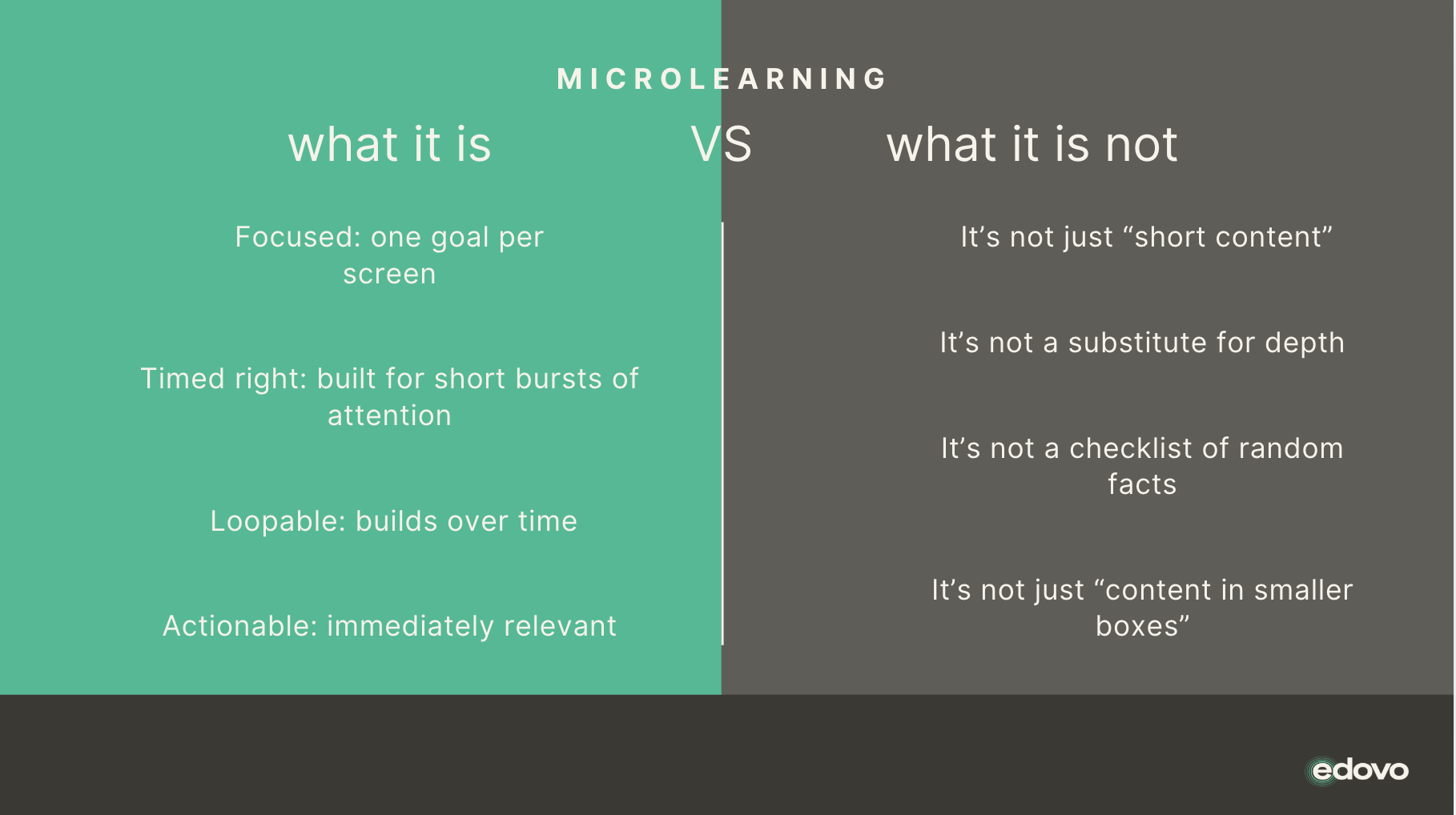 MICROLEARNING

what it is

VS

what it is not

Focused: one goal per screen

Timed right: built for short bursts of attention

Loopable: builds over time

Actionable: immediately relevant

It’s not just “short content”

It’s not a substitute for depth

It’s not a checklist of random facts

It’s not just “content in smaller boxes”

edovo